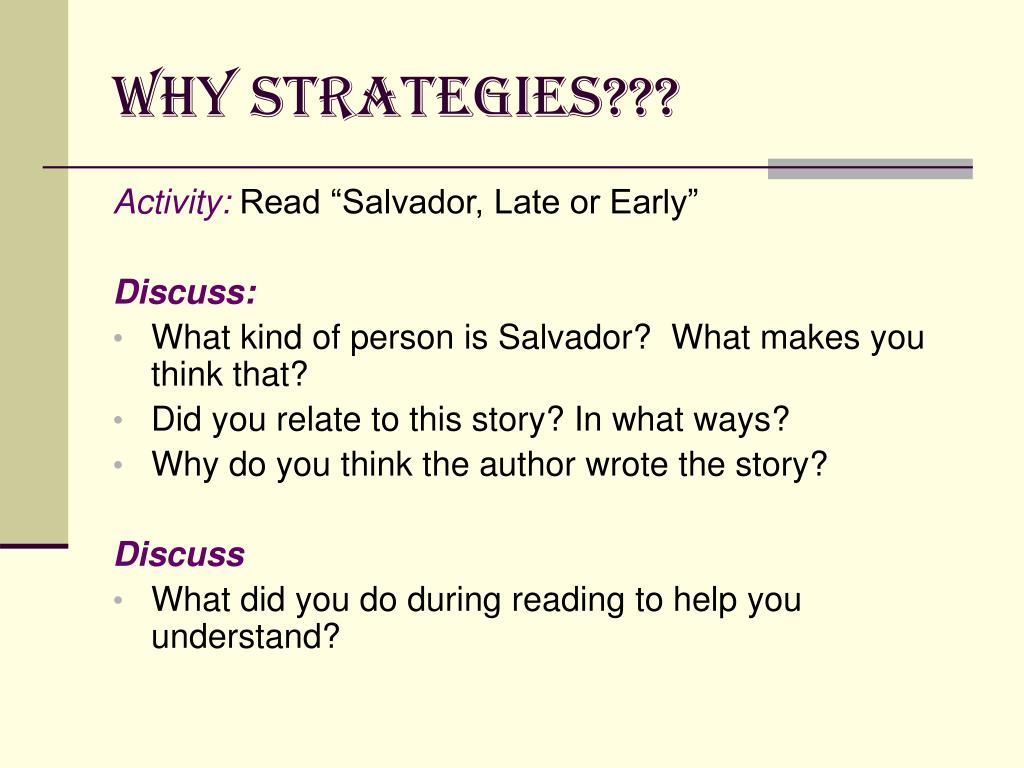 WHY STRATEGIES???

Activity: Read “Salvador, Late or Early”

Discuss:
• What kind of person is Salvador? What makes you think that?
• Did you relate to this story? In what ways?
• Why do you think the author wrote the story?

Discuss
• What did you do during reading to help you understand?